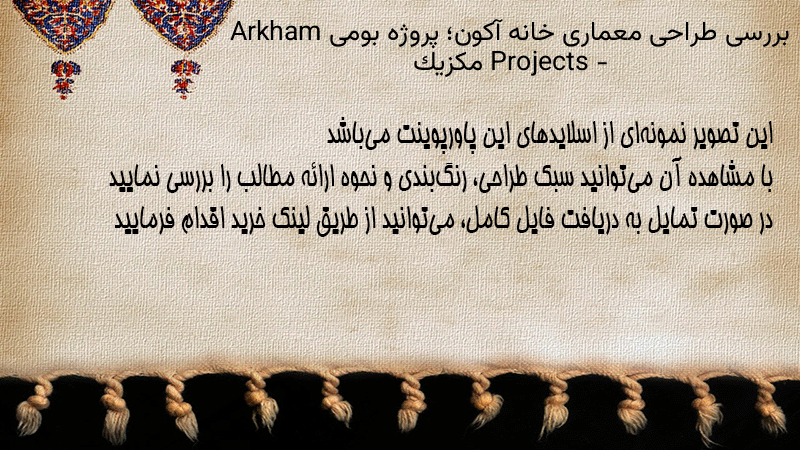 بررسی طراحی معماری خانه آکون؛ پروژه بومی Arkham Projects - مکزیك

این تصویر نمونه‌ای از اسلایدهای این پاورپوینت می‌باشد
با مشاهده آن می‌توانید سبک طراحی، رنگ‌بندی و نحوه ارائه مطالب را بررسی نمایید
در صورت تمایل به دریافت فایل کامل، می‌توانید از طریق لینک خرید اقدام فرمایید